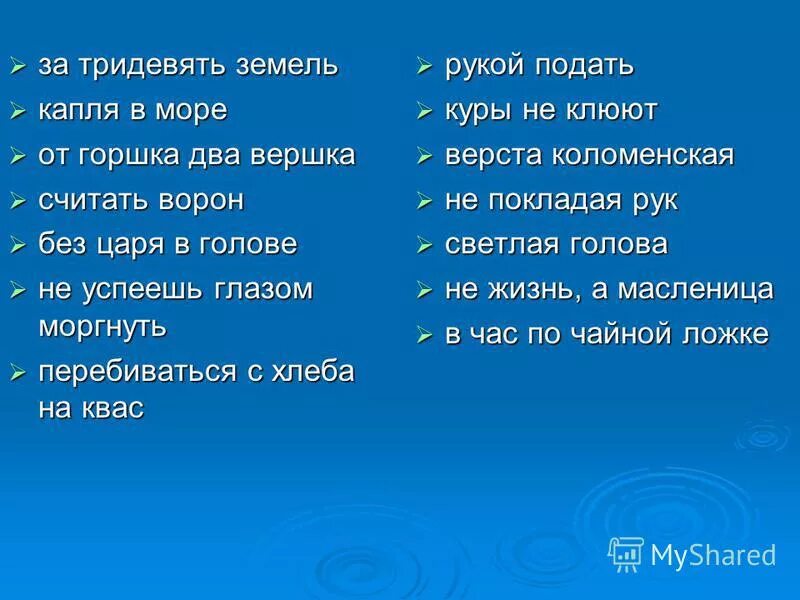 ➢ за тридевять земель
➢ капля в море
➢ от горшка два вершка
➢ считать ворон
➢ без царя в голове
➢ не успеешь глазом моргнуть
➢ перебиваться с хлеба на квас

➢ рукой подать
➢ куры не клюют
➢ верста коломенская
➢ не покладая рук
➢ светлая голова
➢ не жизнь, а масленица
➢ в час по чайной ложке

MyShared